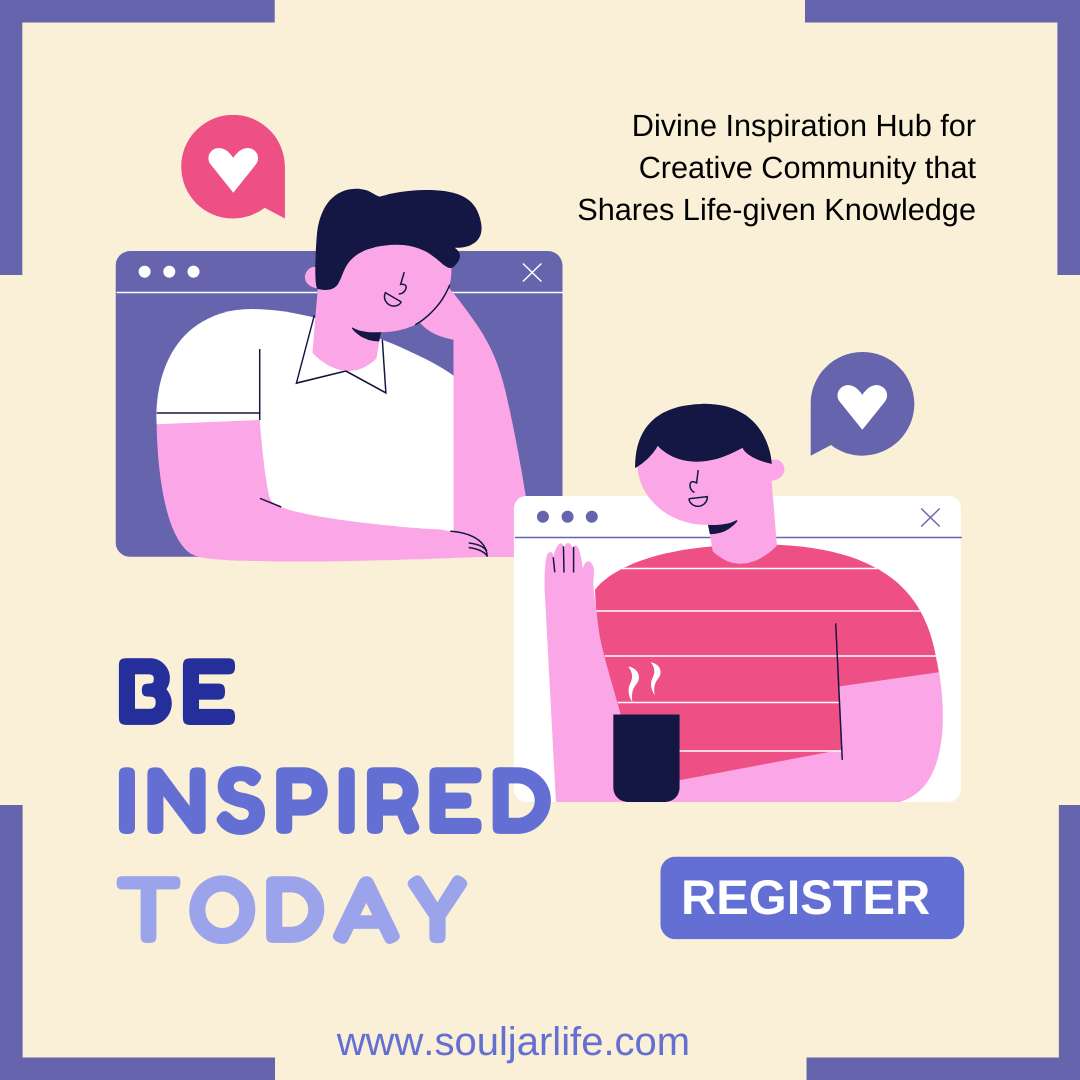 Divine Inspiration Hub for Creative Community that Shares Life-given Knowledge

BE
INSPIRED
TODAY

REGISTER

www.souljarlife.com